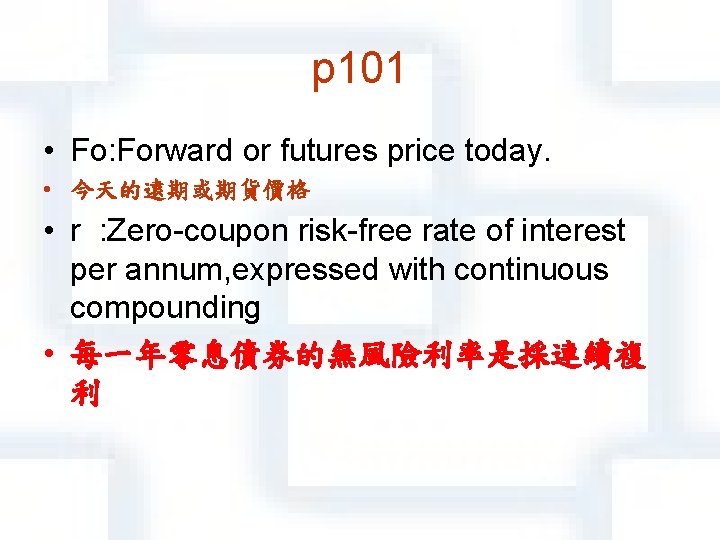 p101

• Fo:Forward or futures price today.

• 今天的遠期或期貨價格

• r :Zero-coupon risk-free rate of interest per annum,expressed with continuous compounding

• 每一年零息債券的無風險利率是採連續複利